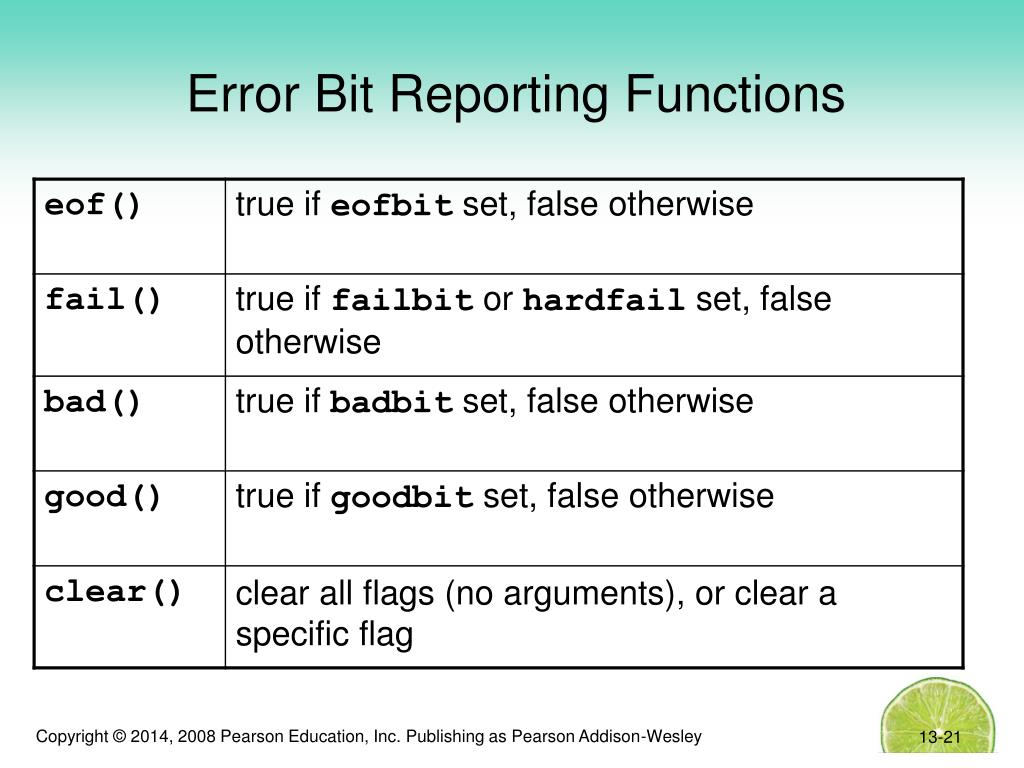 Error Bit Reporting Functions

| | |
|---|---|
| eof() | true if eofbit set, false otherwise |
| fail() | true if failbit or hardfail set, false otherwise |
| bad() | true if badbit set, false otherwise |
| good() | true if goodbit set, false otherwise |
| clear() | clear all flags (no arguments), or clear a specific flag |

Copyright © 2014, 2008 Pearson Education, Inc. Publishing as Pearson Addison-Wesley

13-21